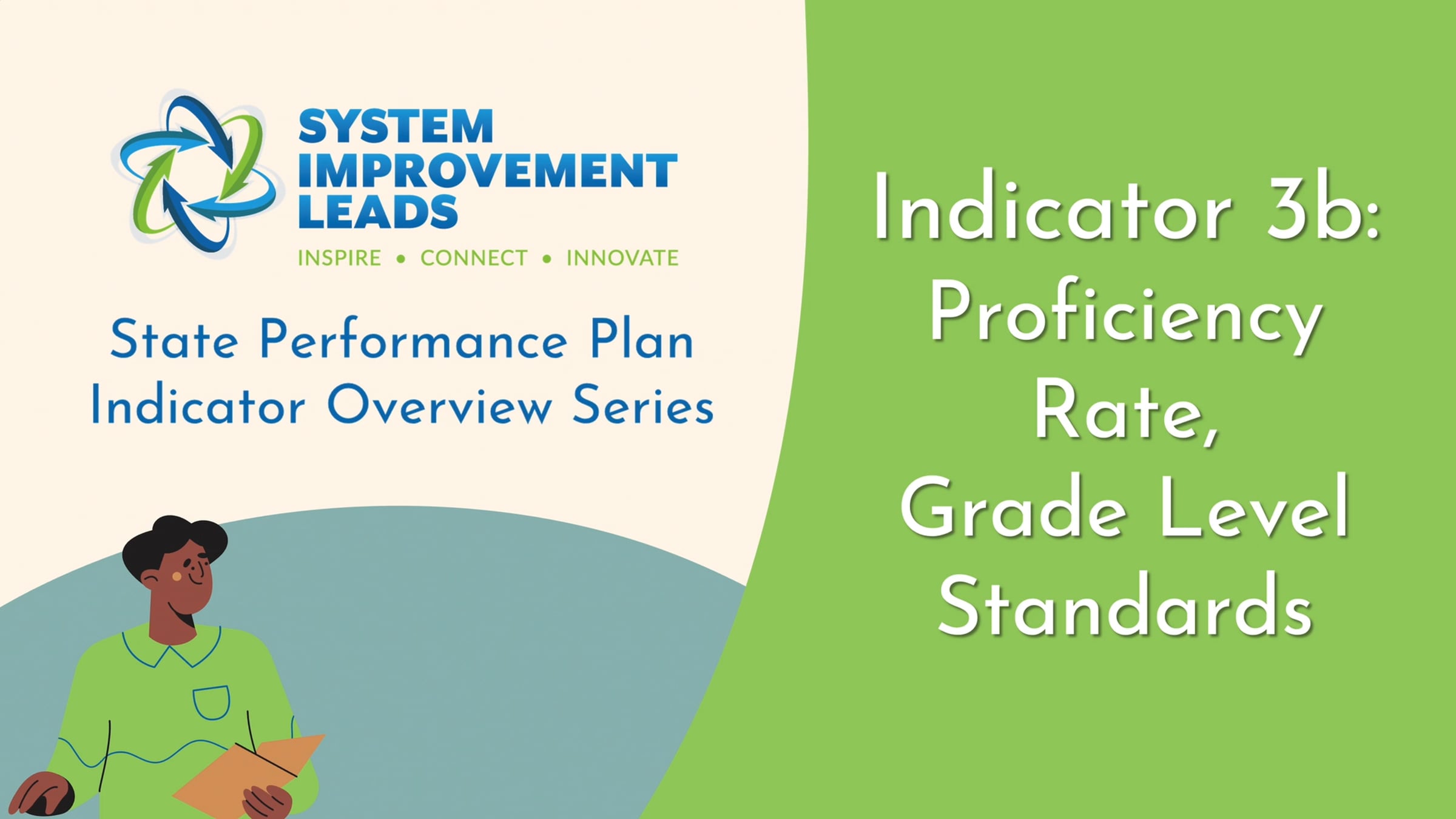 SYSTEM IMPROVEMENT LEADS
INSPIRE • CONNECT • INNOVATE

State Performance Plan Indicator Overview Series

Indicator 3b: Proficiency Rate, Grade Level Standards